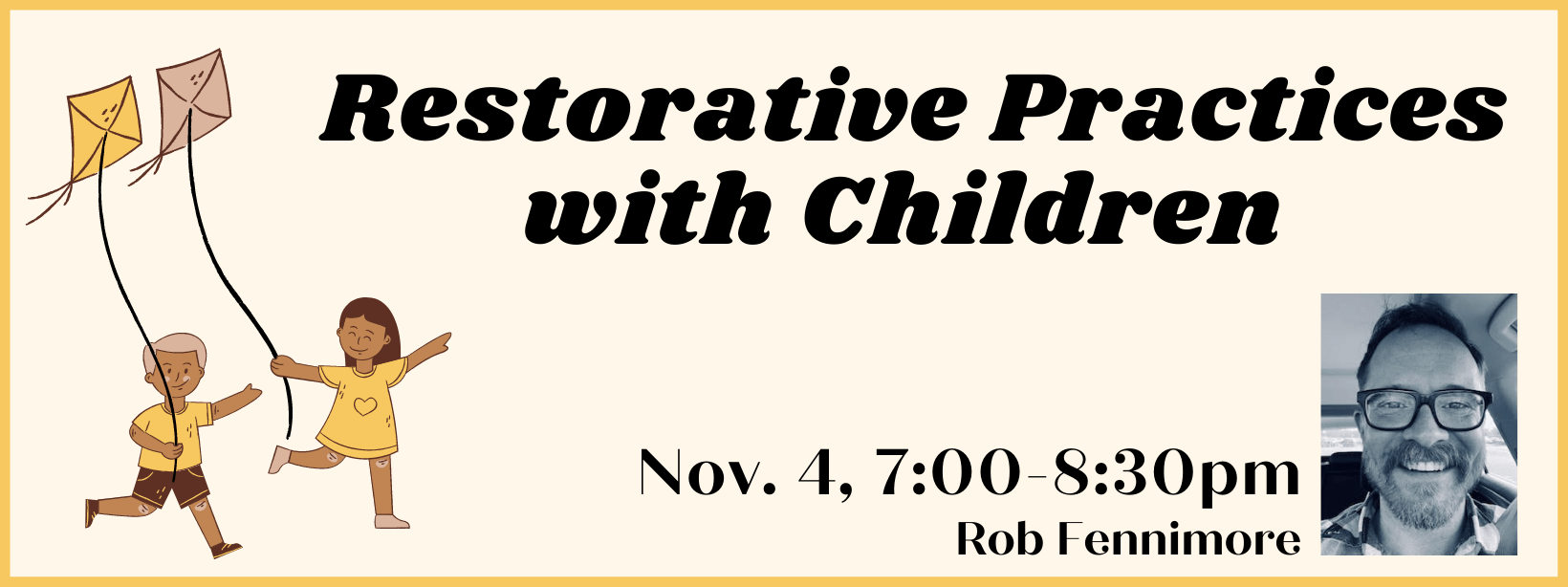 Restorative Practices with Children

Nov. 4, 7:00-8:30pm
Rob Fennimore